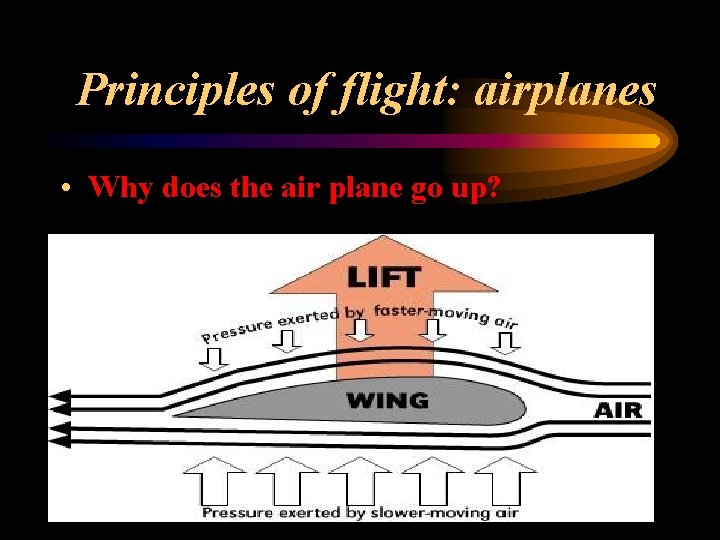 Principles of flight: airplanes

• Why does the air plane go up?

LIFT

Pressure exerted by faster-moving air

WING

AIR

Pressure exerted by slower-moving air